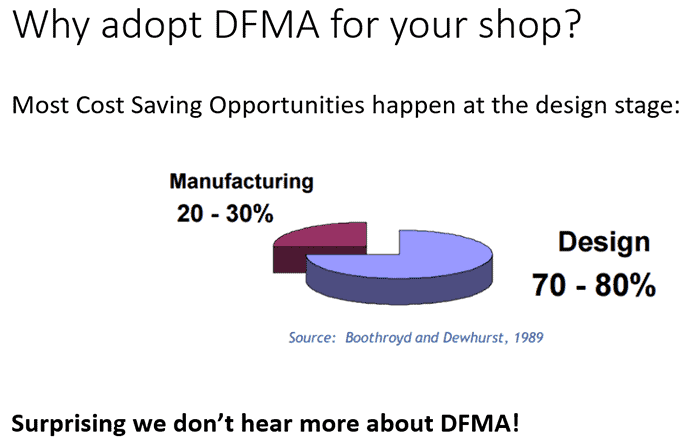 Why adopt DFMA for your shop?

Most Cost Saving Opportunities happen at the design stage:

Manufacturing
20 - 30%

Design
70 - 80%

Source: Boothroyd and Dewhurst, 1989

Surprising we don't hear more about DFMA!